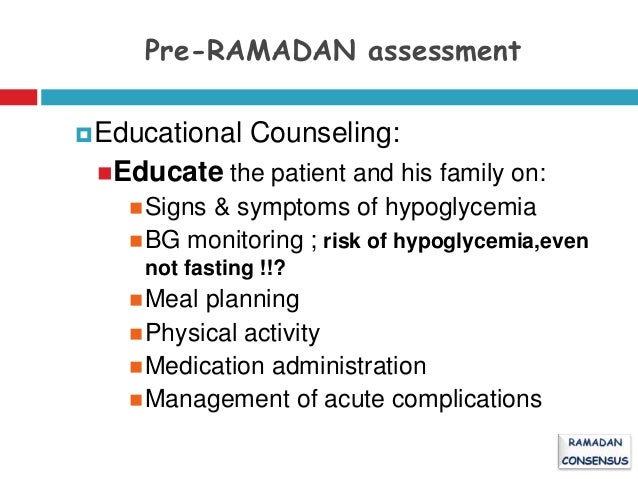 Pre-RAMADAN assessment

Educational Counseling:

Educate the patient and his family on:

Signs & symptoms of hypoglycemia

BG monitoring ; risk of hypoglycemia,even not fasting !!?

Meal planning

Physical activity

Medication administration

Management of acute complications

RAMADAN CONSENSUS